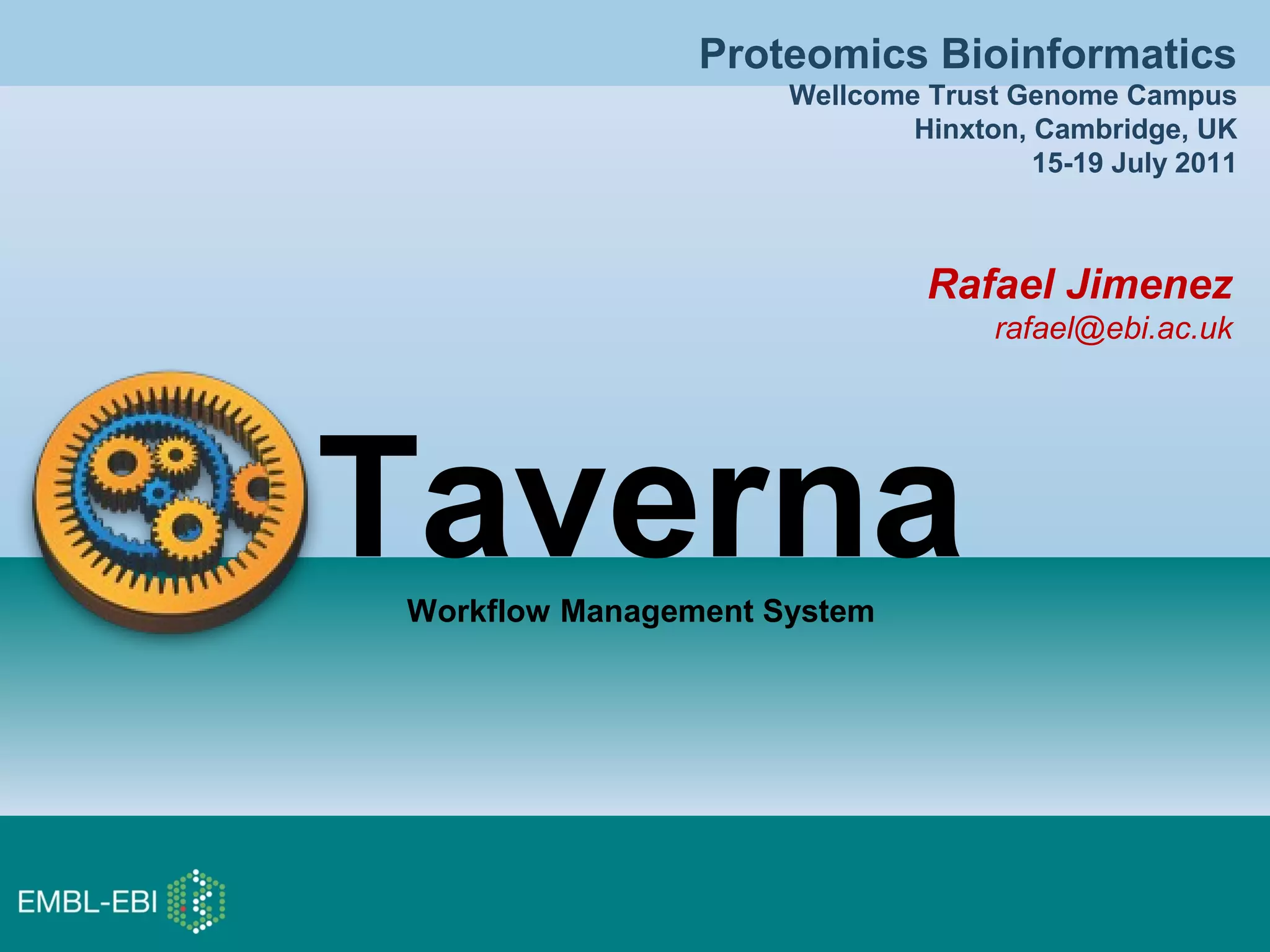 Proteomics Bioinformatics
Wellcome Trust Genome Campus
Hinxton, Cambridge, UK
15-19 July 2011

Rafael Jimenez
rafael@ebi.ac.uk

Taverna

Workflow Management System

EMBL-EBI